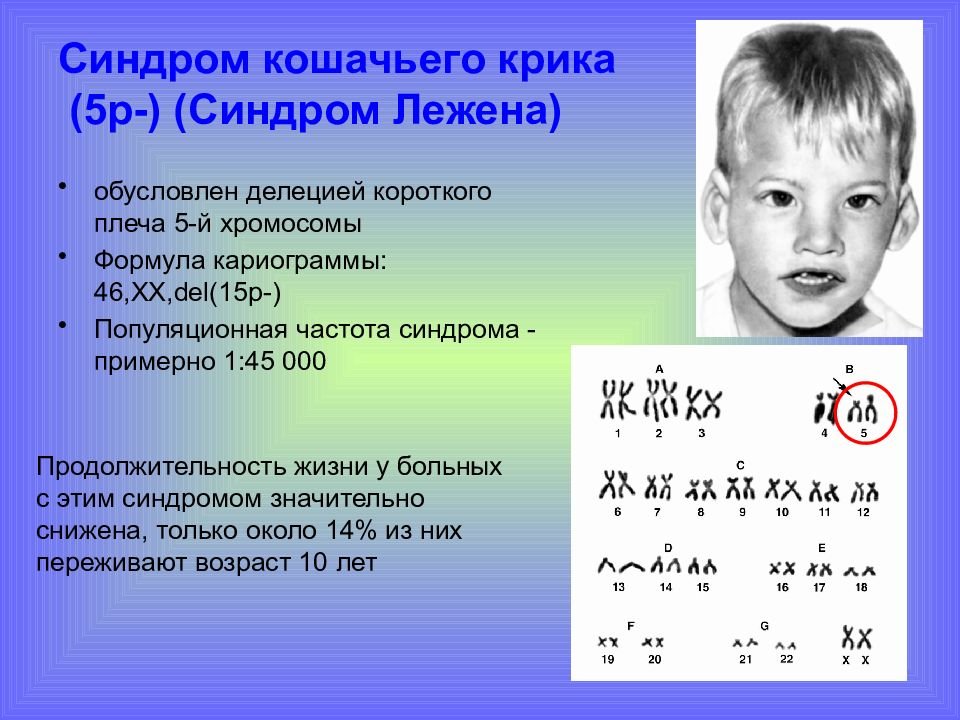 Синдром кошачьего крика (5р-) (Синдром Лежена)

• обусловлен делецией короткого плеча 5-й хромосомы
• Формула кариограммы: 46,XX,del(15p-)
• Популяционная частота синдрома - примерно 1:45 000

Продолжительность жизни у больных с этим синдромом значительно снижена, только около 14% из них переживают возраст 10 лет

A
1 2 3
B
4 5
C
6 7 8 9 10 11 12
D
13 14 15
E
16 17 18
F
19 20
G
21 22
X X